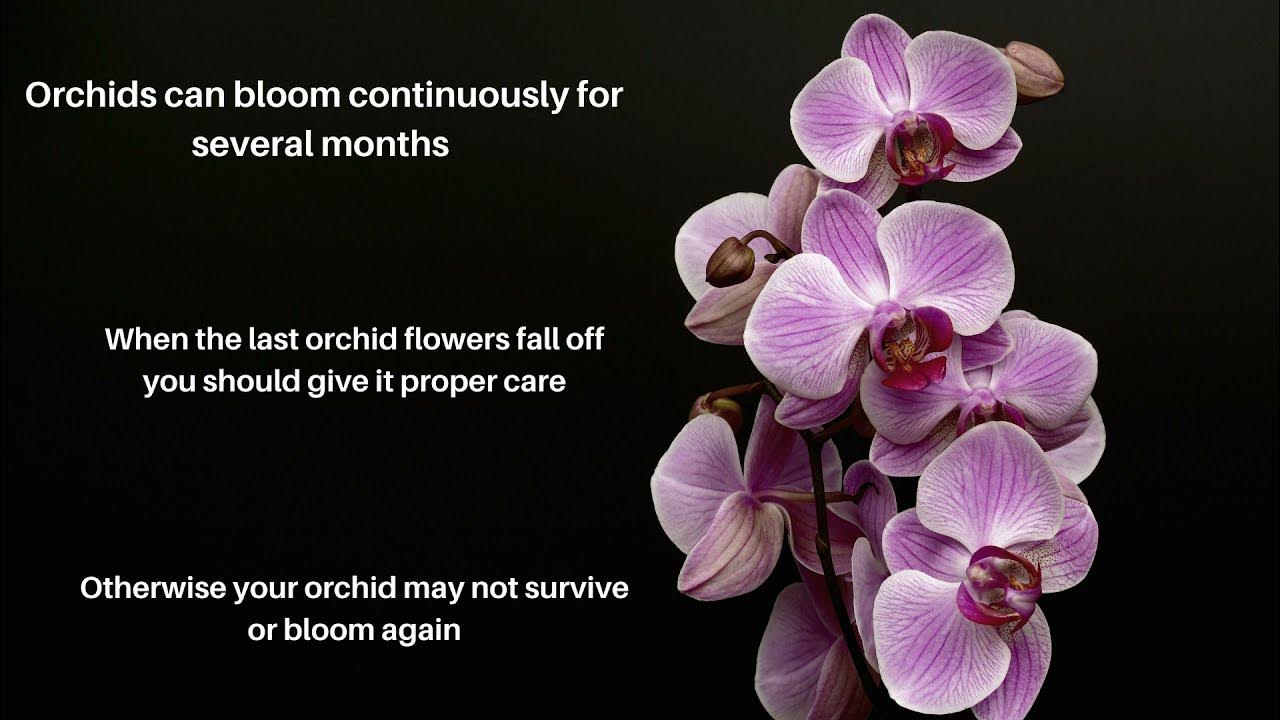 Orchids can bloom continuously for several months

When the last orchid flowers fall off you should give it proper care

Otherwise your orchid may not survive or bloom again